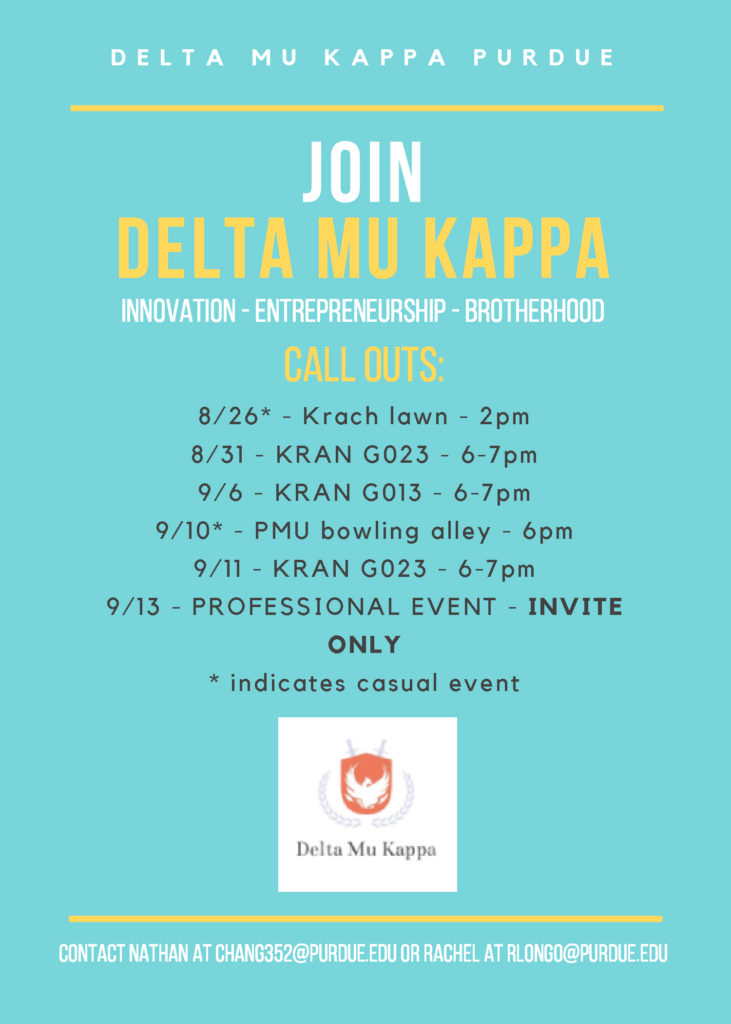 DELTA MU KAPPA PURDUE

JOIN
DELTA MU KAPPA

INNOVATION - ENTREPRENEURSHIP - BROTHERHOOD

CALL OUTS:

8/26* - Krach lawn - 2pm
8/31 - KRAN G023 - 6-7pm
9/6 - KRAN G013 - 6-7pm
9/10* - PMU bowling alley - 6pm
9/11 - KRAN G023 - 6-7pm
9/13 - PROFESSIONAL EVENT - INVITE ONLY

* indicates casual event

Delta Mu Kappa

CONTACT NATHAN AT CHANG352@PURDUE.EDU OR RACHEL AT RLONGO@PURDUE.EDU